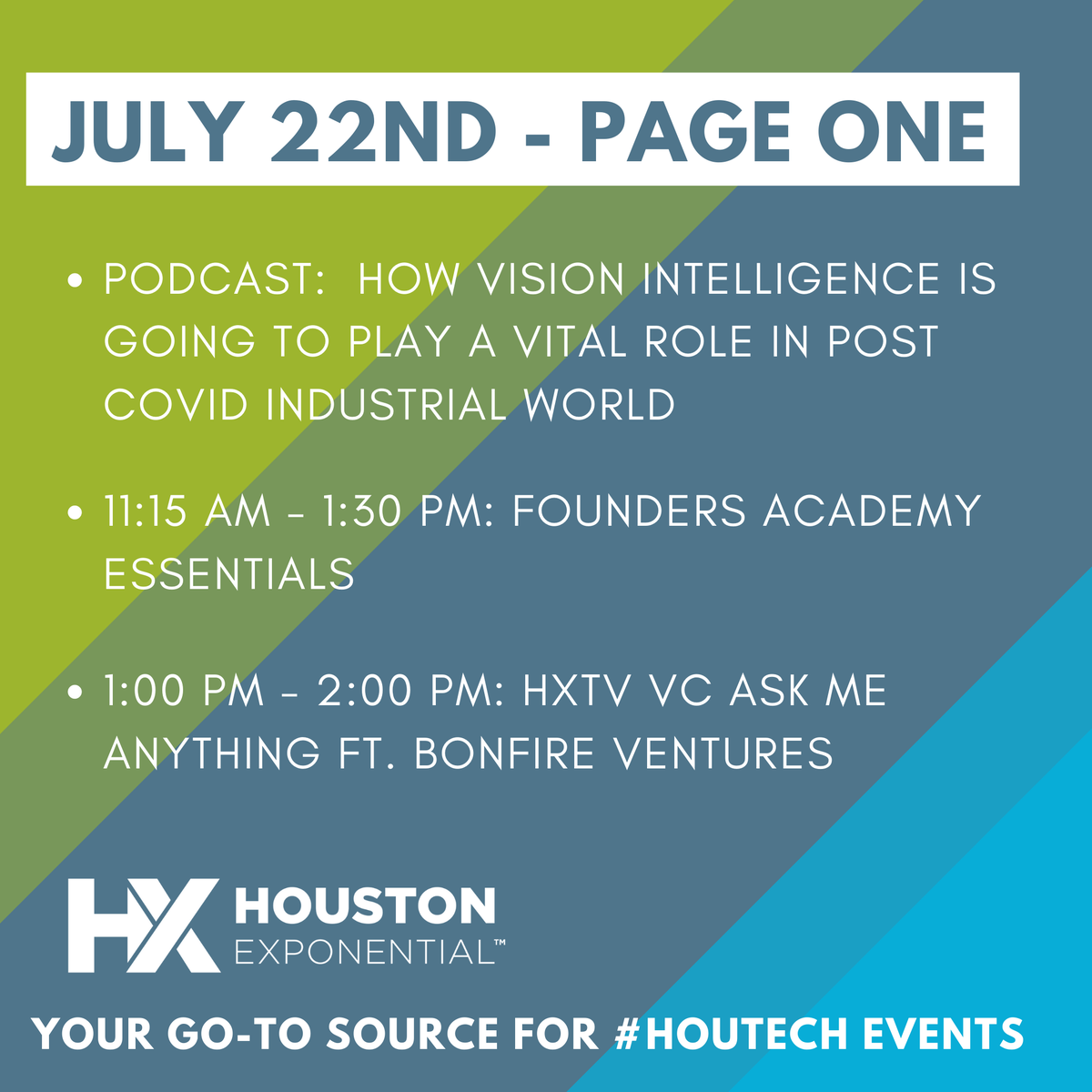 JULY 22ND - PAGE ONE

• PODCAST: HOW VISION INTELLIGENCE IS GOING TO PLAY A VITAL ROLE IN POST COVID INDUSTRIAL WORLD

• 11:15 AM - 1:30 PM: FOUNDERS ACADEMY ESSENTIALS

• 1:00 PM - 2:00 PM: HXTV VC ASK ME ANYTHING FT. BONFIRE VENTURES

HX HOUSTON EXPONENTIAL™

YOUR GO-TO SOURCE FOR #HOUTECH EVENTS